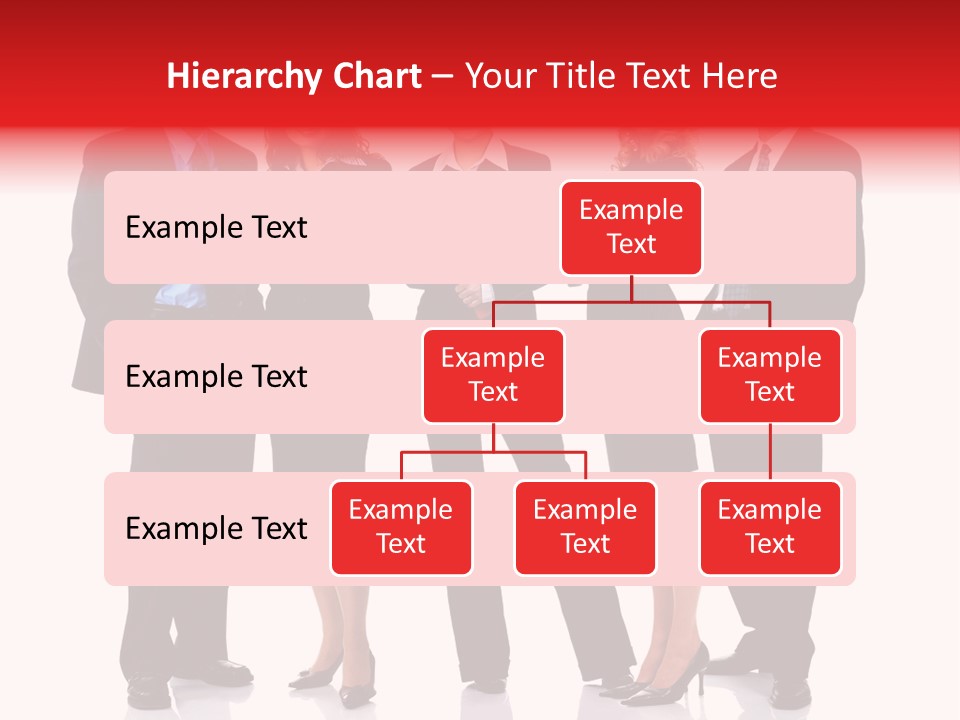 Hierarchy Chart – Your Title Text Here

Example Text

Example Text

Example Text

Example Text

Example Text

Example Text

Example Text

Example Text

Example Text